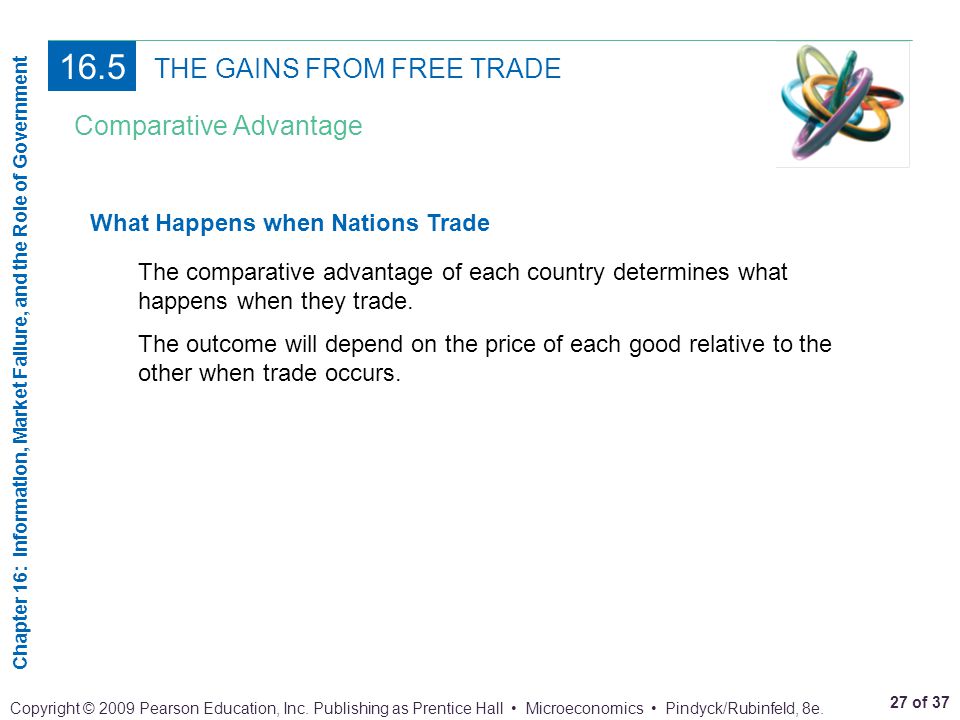 Chapter 16: Information, Market Failure, and the Role of Government

16.5 THE GAINS FROM FREE TRADE

Comparative Advantage

What Happens when Nations Trade

The comparative advantage of each country determines what happens when they trade.

The outcome will depend on the price of each good relative to the other when trade occurs.

Copyright © 2009 Pearson Education, Inc. Publishing as Prentice Hall • Microeconomics • Pindyck/Rubinfeld, 8e.

27 of 37